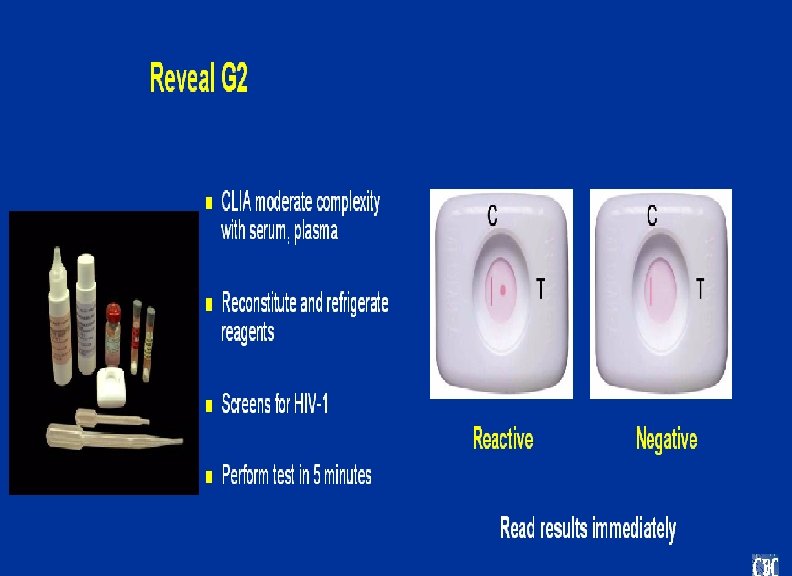 Reveal G2

- CLIA moderate complexity with serum, plasma
- Reconstitute and refrigerate reagents
- Screens for HIV-1
- Perform test in 5 minutes

C
T

C
T

Reactive

Negative

Read results immediately

CDC